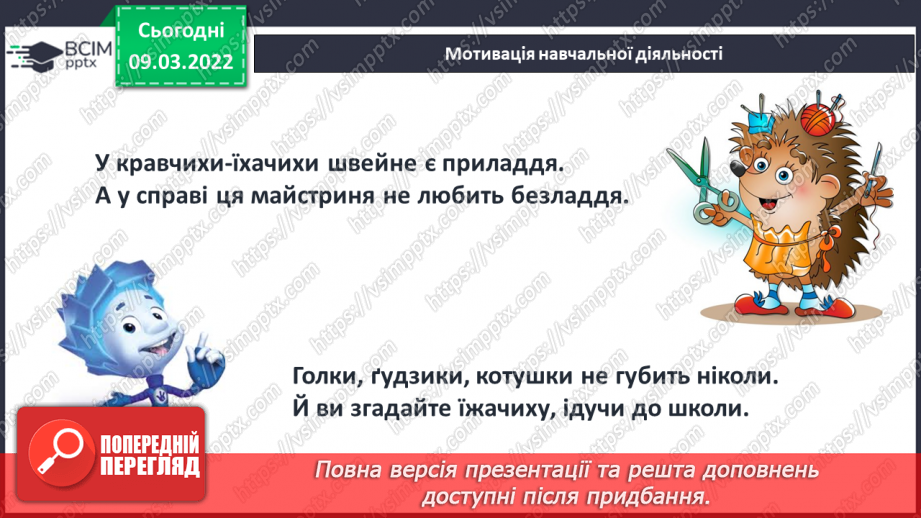 ВСІМ pptx

Сьогодні 09.03.2022

Мотивація навчальної діяльності

У кравчихи-їхачихи швейне є приладдя.
А у справі ця майстриня не любить безладдя.

Голки, ґудзики, котушки не губить ніколи.
Й ви згадайте їжачиху, ідучи до школи.

ПОПЕРЕДНІЙ ПЕРЕГЛЯД

Повна версія презентації та решта доповнень доступні після придбання.

https://vsimpptx.com